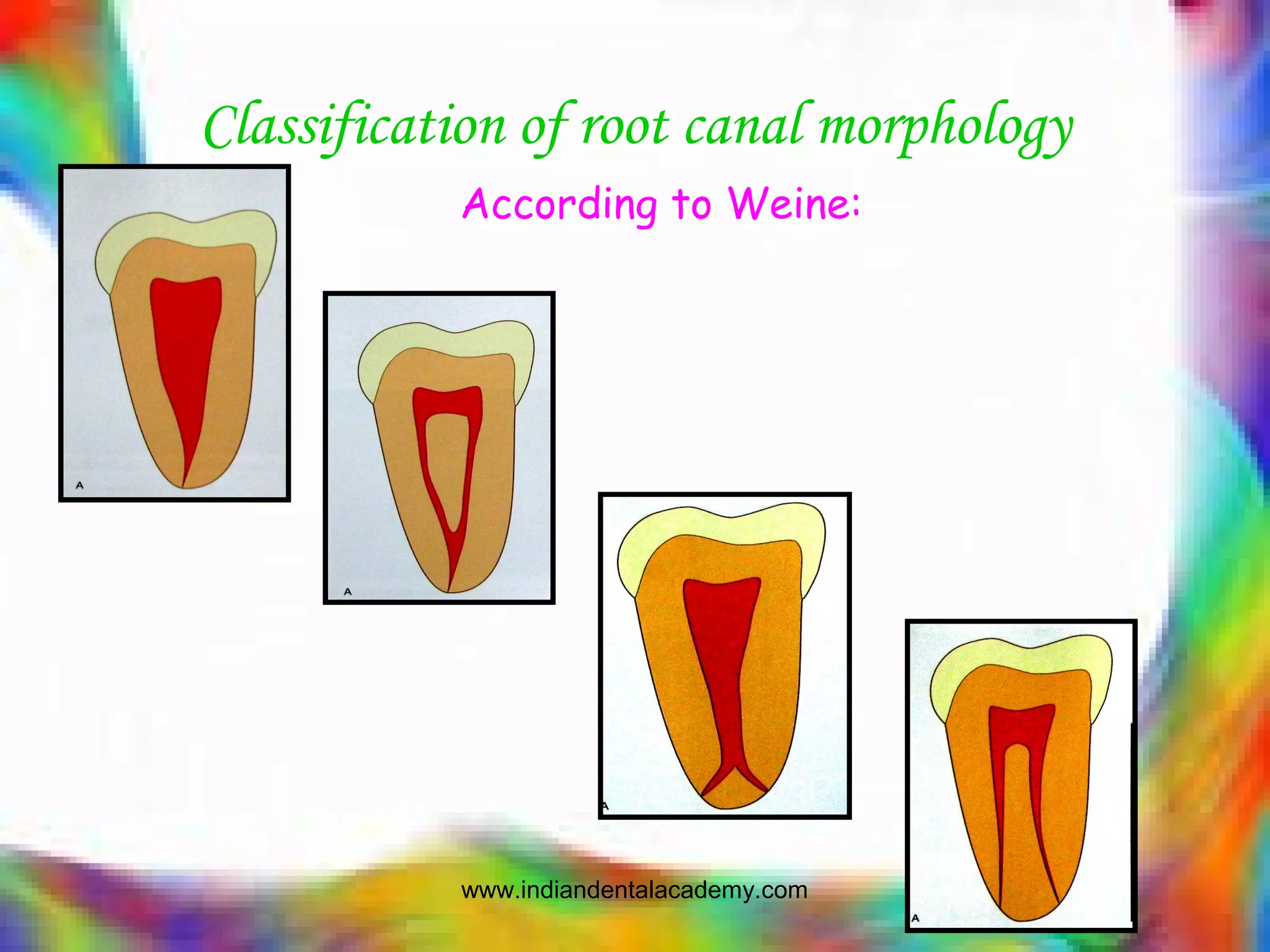 Classification of root canal morphology

According to Weine:

A

A

A

A

www.indiandentalacademy.com